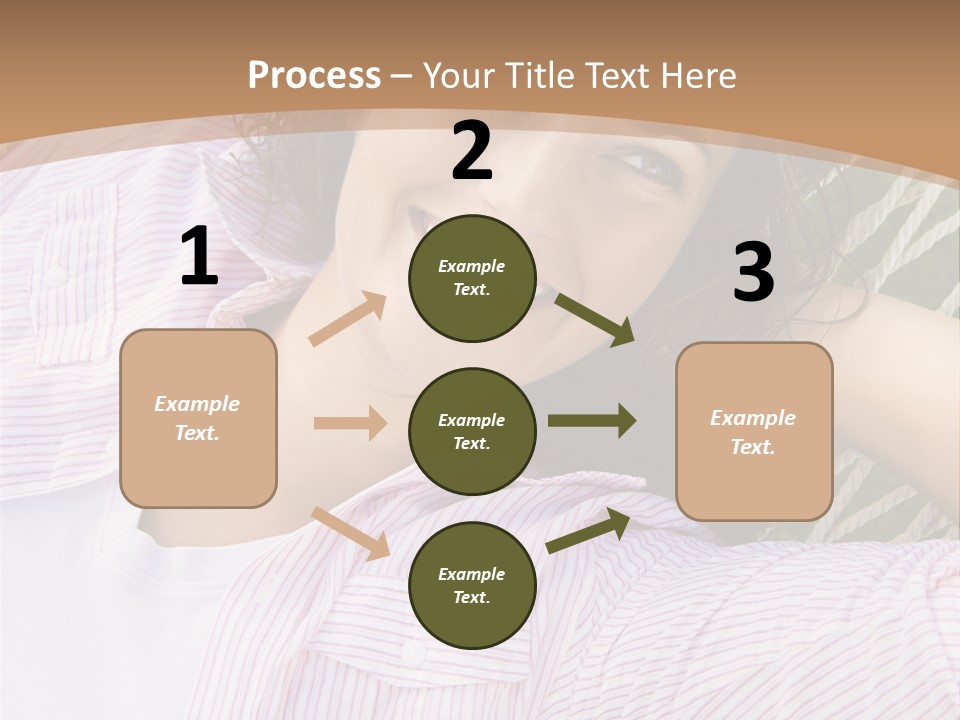 Process – Your Title Text Here

1

Example Text.

2

Example Text.

Example Text.

Example Text.

3

Example Text.